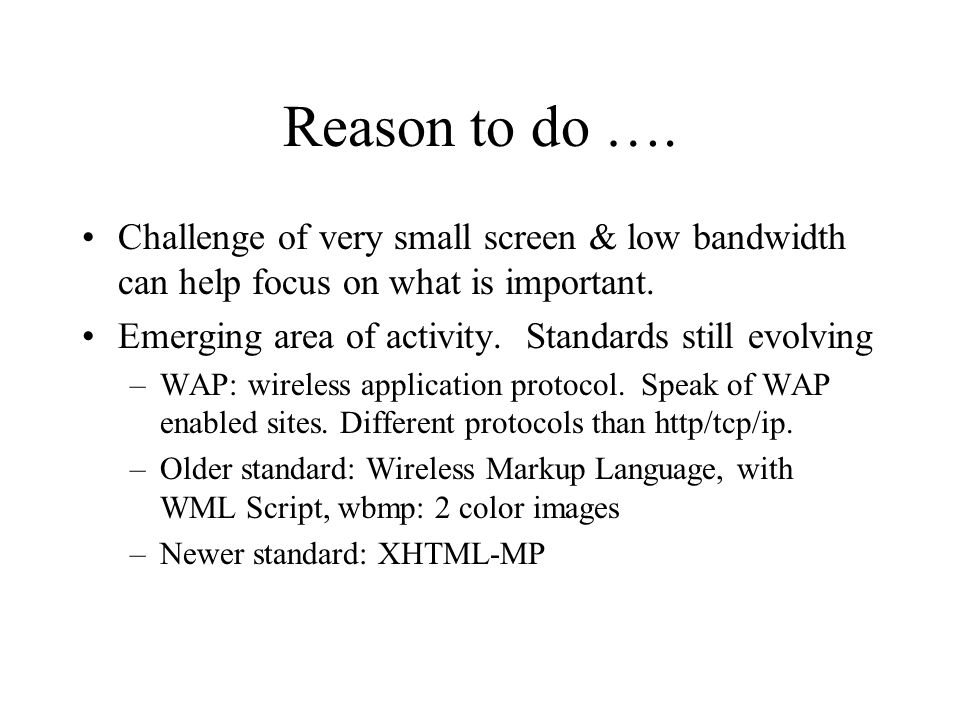 Reason to do ….

• Challenge of very small screen & low bandwidth can help focus on what is important.
• Emerging area of activity. Standards still evolving
– WAP: wireless application protocol. Speak of WAP enabled sites. Different protocols than http/tcp/ip.
– Older standard: Wireless Markup Language, with WML Script, wbmp: 2 color images
– Newer standard: XHTML-MP